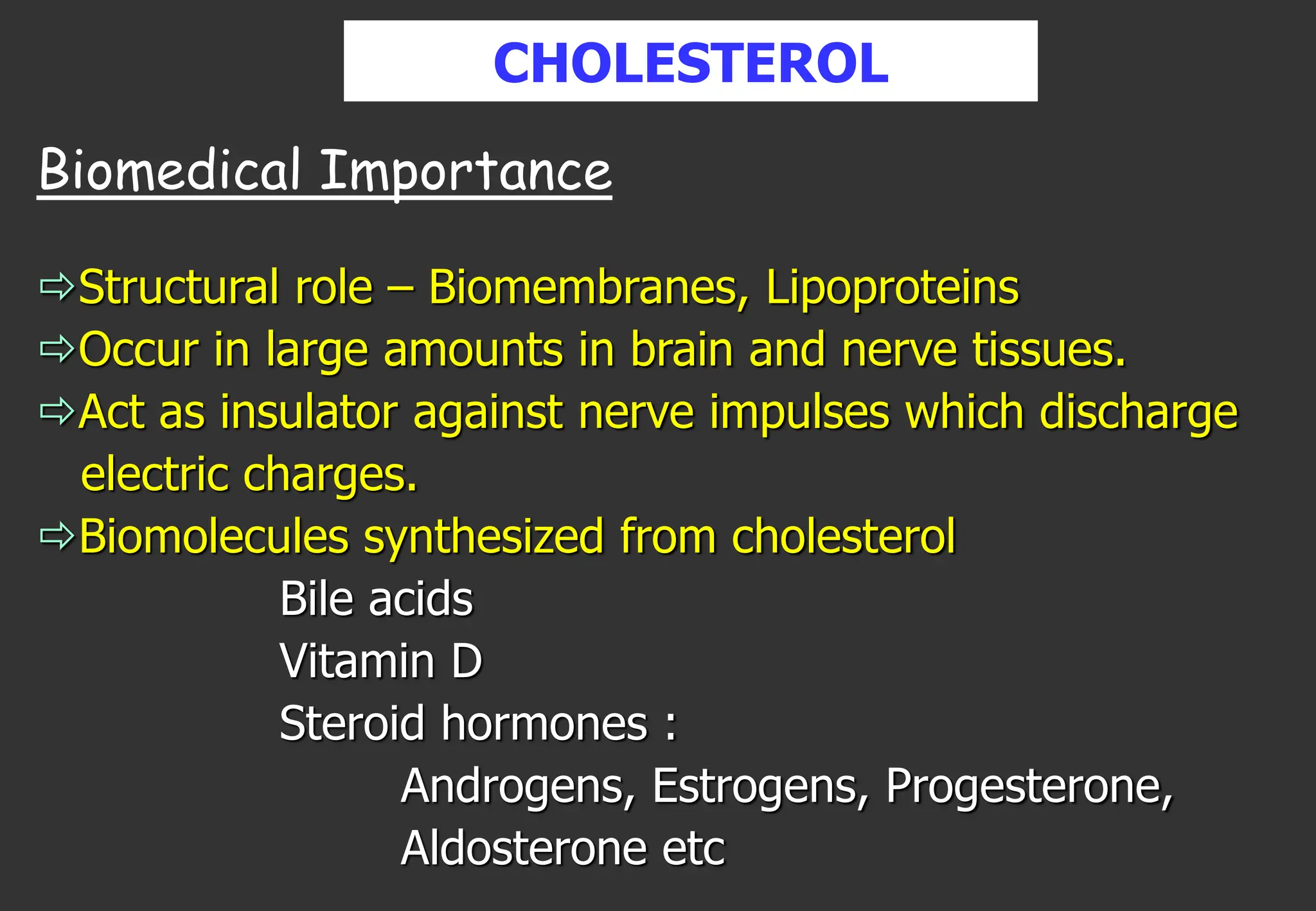 CHOLESTEROL

Biomedical Importance

⇨Structural role – Biomembranes, Lipoproteins
⇨Occur in large amounts in brain and nerve tissues.
⇨Act as insulator against nerve impulses which discharge electric charges.
⇨Biomolecules synthesized from cholesterol

Bile acids
Vitamin D
Steroid hormones :
Androgens, Estrogens, Progesterone, Aldosterone etc